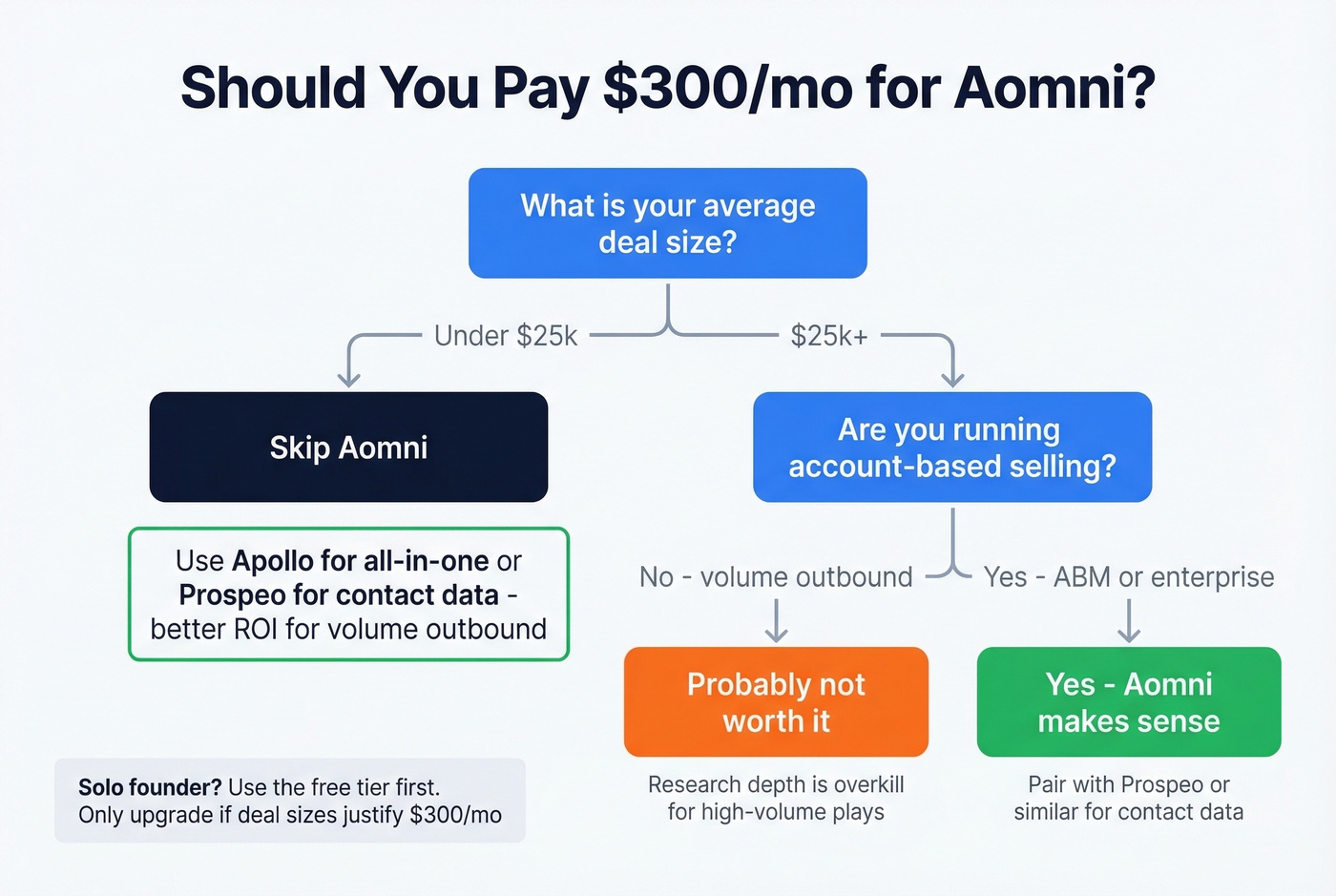 Should You Pay \$300/mo for Aomni?

What is your average deal size?

Under \$25k

\$25k+

Skip Aomni

Use Apollo for all-in-one or Prospeo for contact data - better ROI for volume outbound

Are you running account-based selling?

No - volume outbound

Yes - ABM or enterprise

Probably not worth it

Research depth is overkill for high-volume plays

Yes - Aomni makes sense

Pair with Prospeo or similar for contact data

Solo founder? Use the free tier first. Only upgrade if deal sizes justify \$300/mo